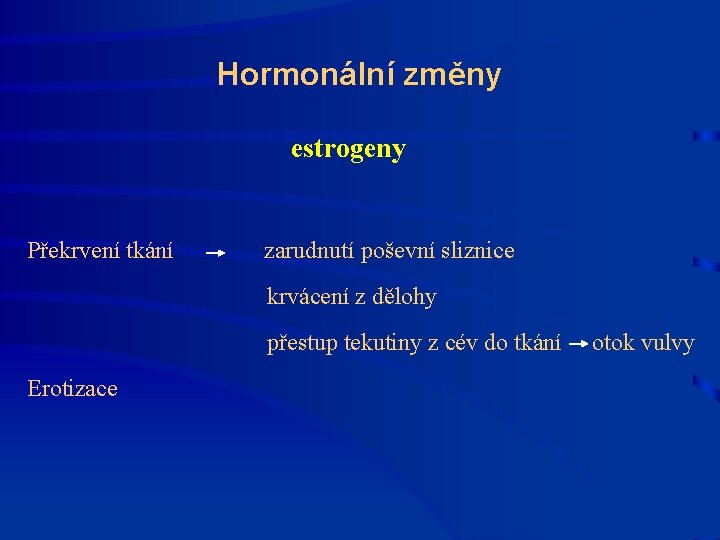 Hormonální změny

estrogeny

Překrvení tkání → zarudnutí poševní sliznice

krvácení z dělohy

přestup tekutiny z cév do tkání → otok vulvy

Erotizace